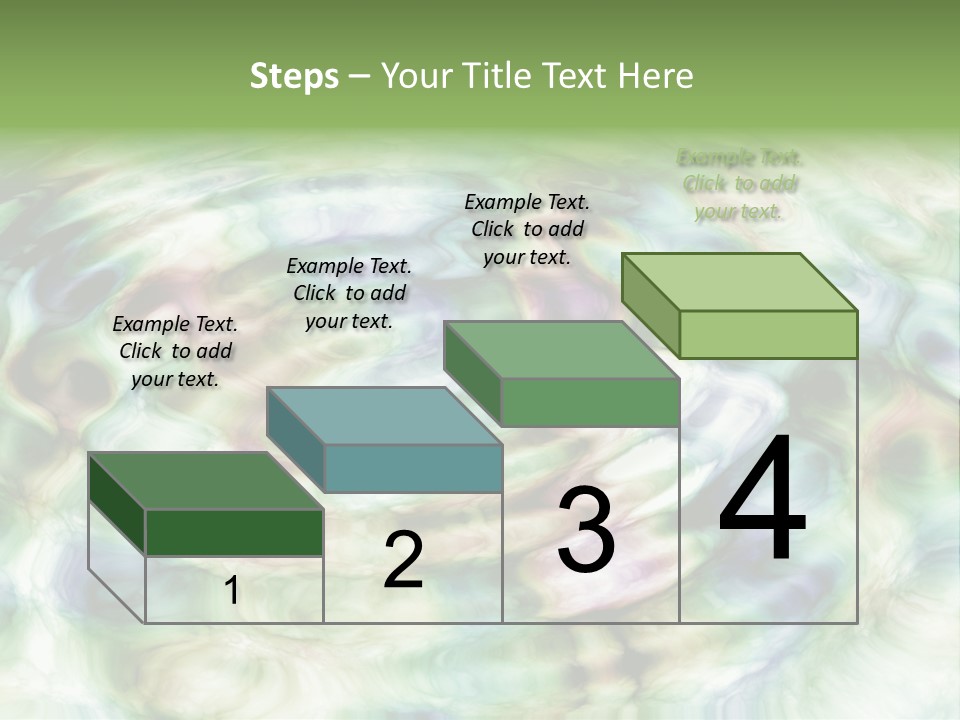 Steps – Your Title Text Here

Example Text. Click to add your text.

Example Text. Click to add your text.

Example Text. Click to add your text.

Example Text. Click to add your text.

1

2

3

4